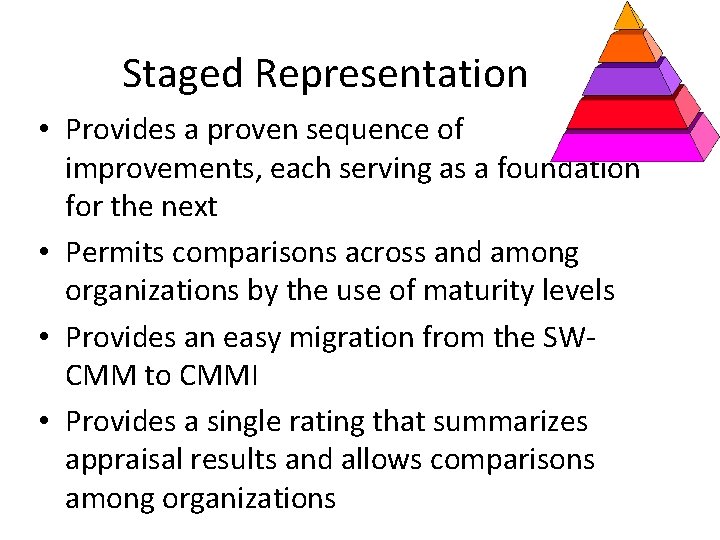 Staged Representation

• Provides a proven sequence of improvements, each serving as a foundation for the next

• Permits comparisons across and among organizations by the use of maturity levels

• Provides an easy migration from the SW-CMM to CMMI

• Provides a single rating that summarizes appraisal results and allows comparisons among organizations